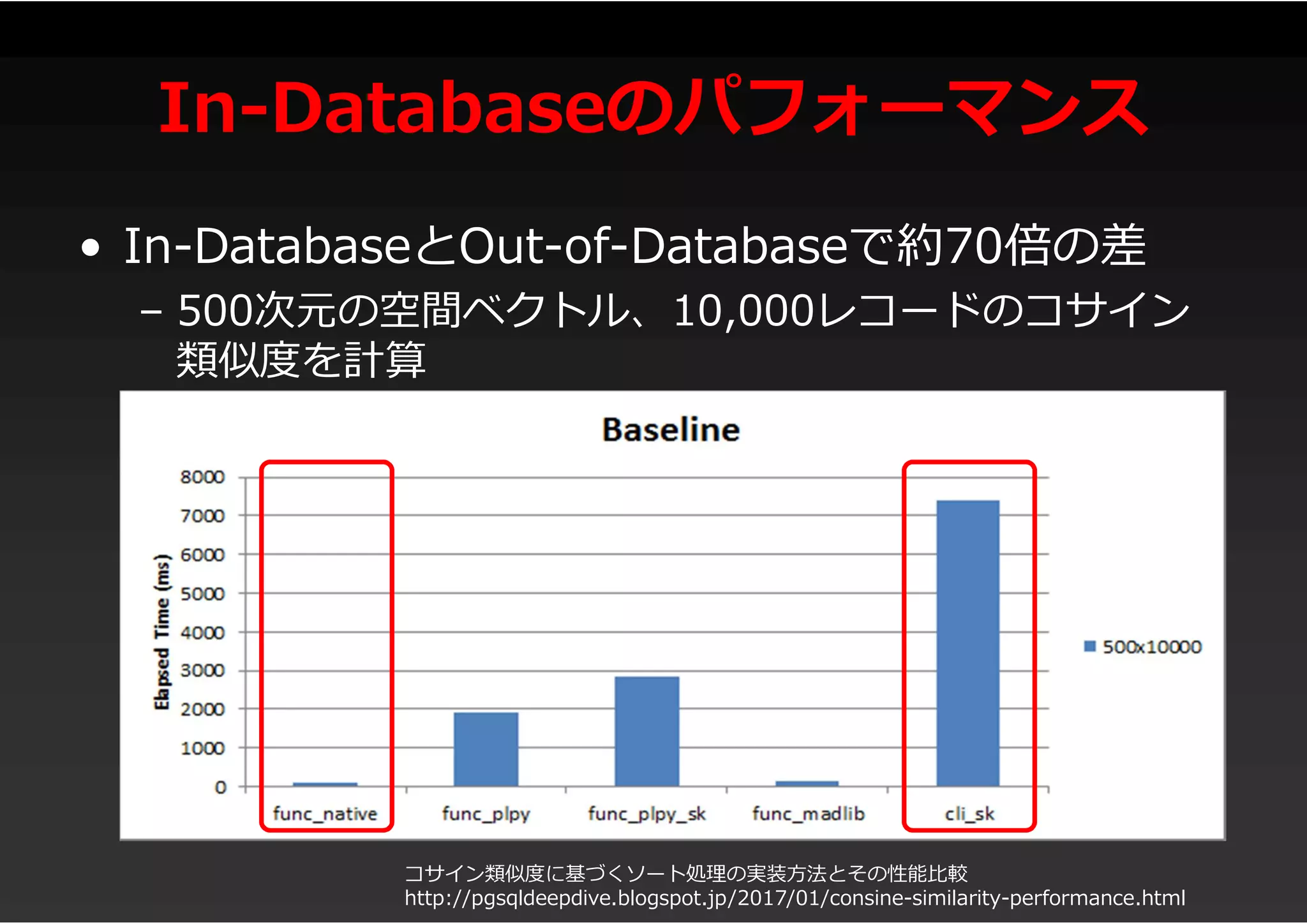 In-Databaseのパフォーマンス

• In-DatabaseとOut-of-Databaseで約70倍の差
 – 500次元の空間ベクトル、10,000レコードのコサイン類似度を計算

Baseline

Elapsed Time (ms)

8000
7000
6000
5000
4000
3000
2000
1000
0

func_native
func_plpy
func_plpy_sk
func_madlib
cli_sk

500x10000

コサイン類似度に基づくソート処理の実装方法とその性能比較
http://pgsqldeepdive.blogspot.jp/2017/01/consine-similarity-performance.html